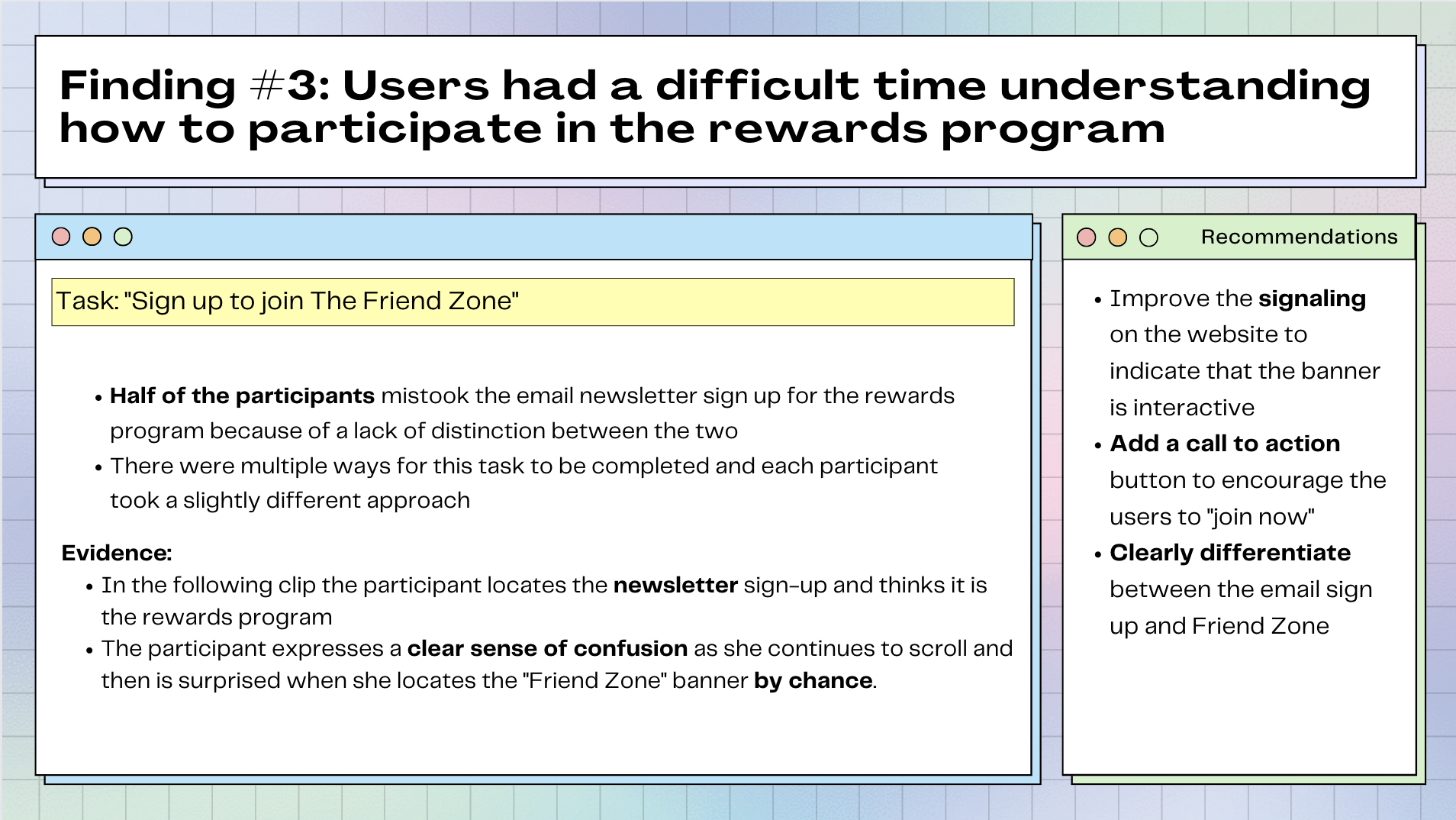 Finding #3: Users had a difficult time understanding how to participate in the rewards program

Task: "Sign up to join The Friend Zone"

• Half of the participants mistook the email newsletter sign up for the rewards program because of a lack of distinction between the two
• There were multiple ways for this task to be completed and each participant took a slightly different approach

Evidence:
• In the following clip the participant locates the newsletter sign-up and thinks it is the rewards program
• The participant expresses a clear sense of confusion as she continues to scroll and then is surprised when she locates the "Friend Zone" banner by chance.

Recommendations

• Improve the signaling on the website to indicate that the banner is interactive
• Add a call to action button to encourage the users to "join now"
• Clearly differentiate between the email sign up and Friend Zone